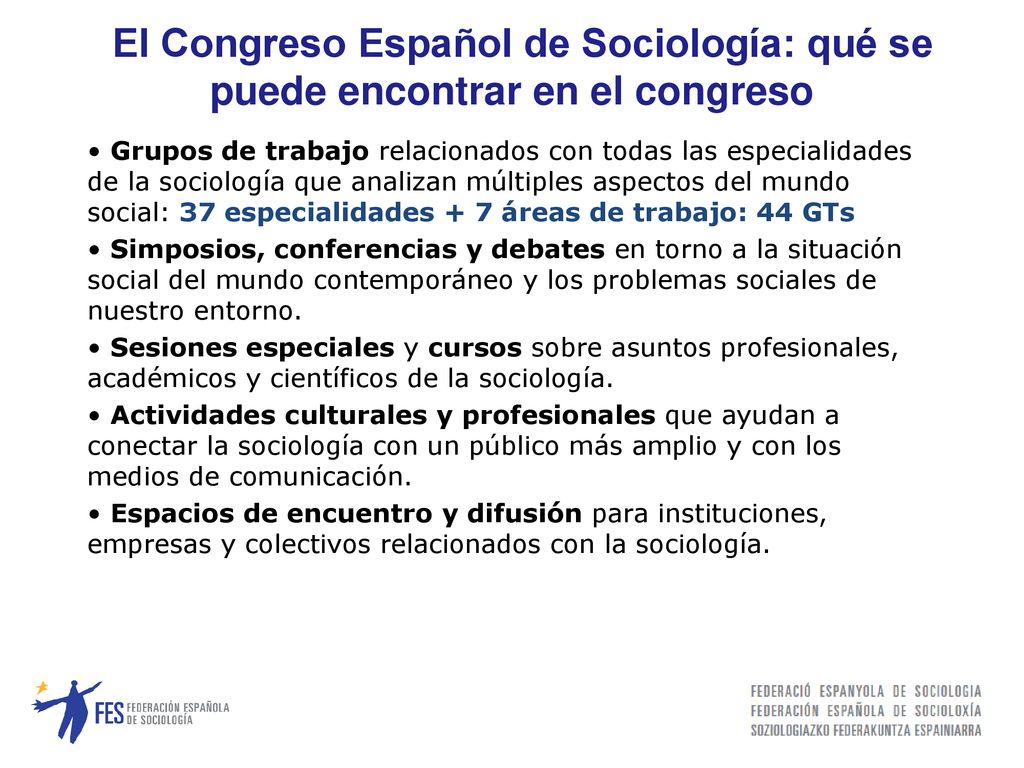 El Congreso Español de Sociología: qué se puede encontrar en el congreso

• Grupos de trabajo relacionados con todas las especialidades de la sociología que analizan múltiples aspectos del mundo social: 37 especialidades + 7 áreas de trabajo: 44 GTs

• Simposios, conferencias y debates en torno a la situación social del mundo contemporáneo y los problemas sociales de nuestro entorno.

• Sesiones especiales y cursos sobre asuntos profesionales, académicos y científicos de la sociología.

• Actividades culturales y profesionales que ayudan a conectar la sociología con un público más amplio y con los medios de comunicación.

• Espacios de encuentro y difusión para instituciones, empresas y colectivos relacionados con la sociología.

FES FEDERACIÓN ESPAÑOLA DE SOCIOLOGÍA

FEDERACIÓ ESPANYOLA DE SOCIOLOGIA
FEDERACIÓN ESPAÑOLA DE SOCIOLOXÍA
SOZIOLOGIAZKO FEDERAKUNTZA ESPAINIARRA